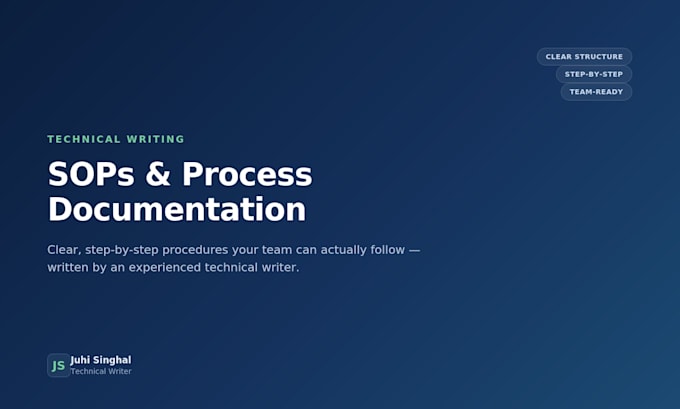 CLEAR STRUCTURE
STEP-BY-STEP
TEAM-READY

TECHNICAL WRITING

SOPs & Process Documentation

Clear, step-by-step procedures your team can actually follow — written by an experienced technical writer.

JS
Juhi Singhal
Technical Writer